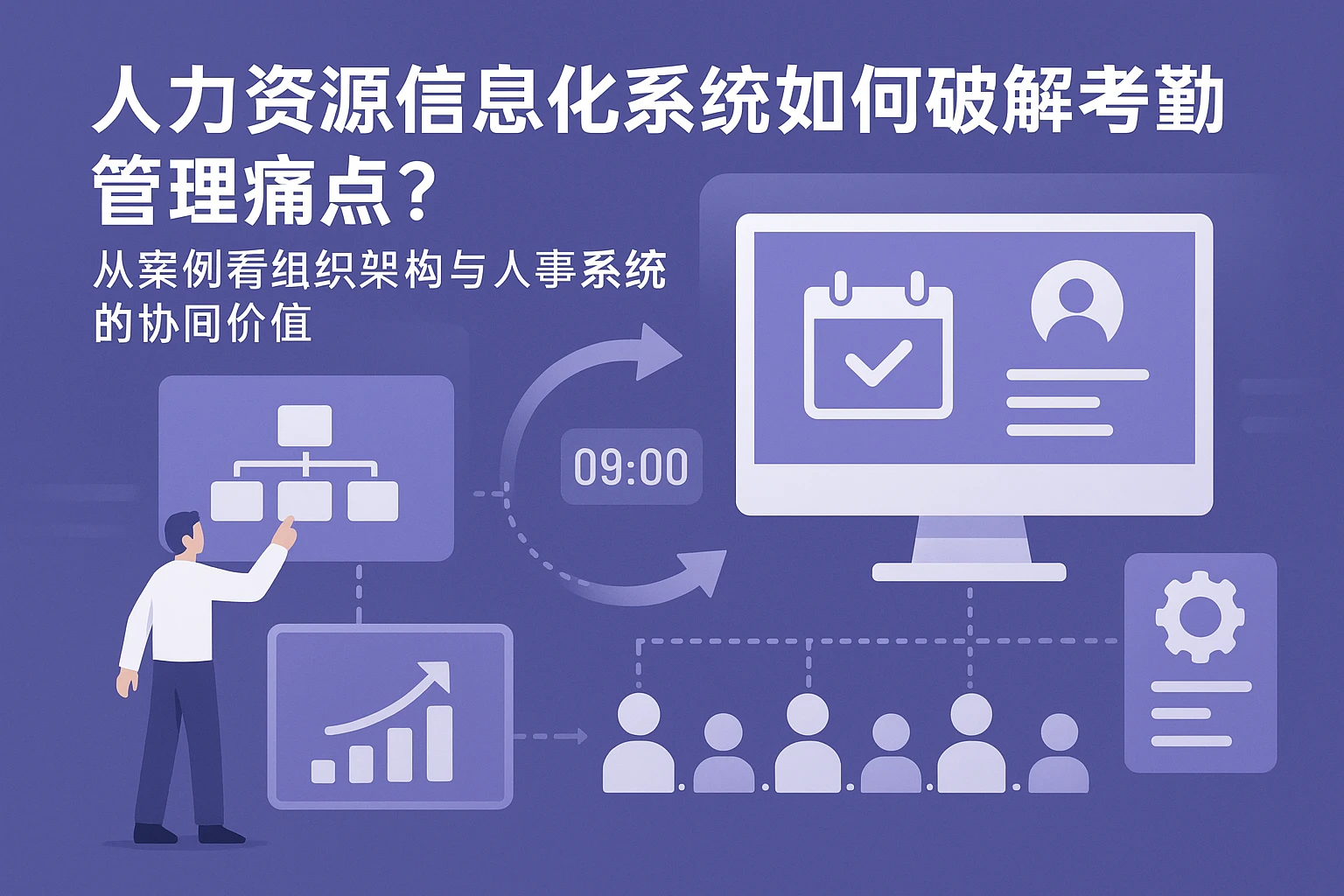 人力资源信息化系统如何破解考勤管理痛点？

从案例看组织架构与人事系统的协同价值

09:00